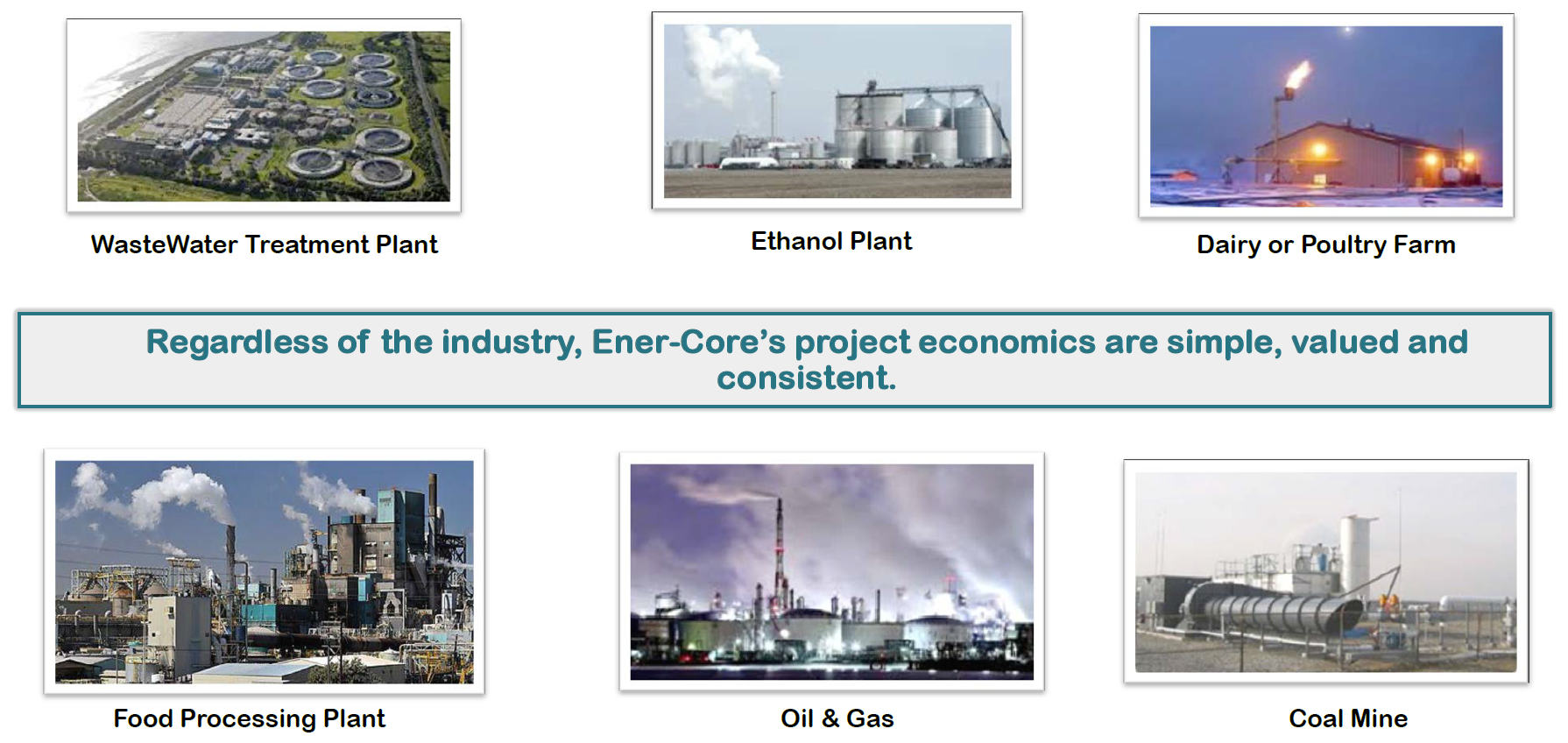 WasteWater Treatment Plant

Ethanol Plant

Dairy or Poultry Farm

Regardless of the industry, Ener-Core's project economics are simple, valued and consistent.

Food Processing Plant

Oil & Gas

Coal Mine